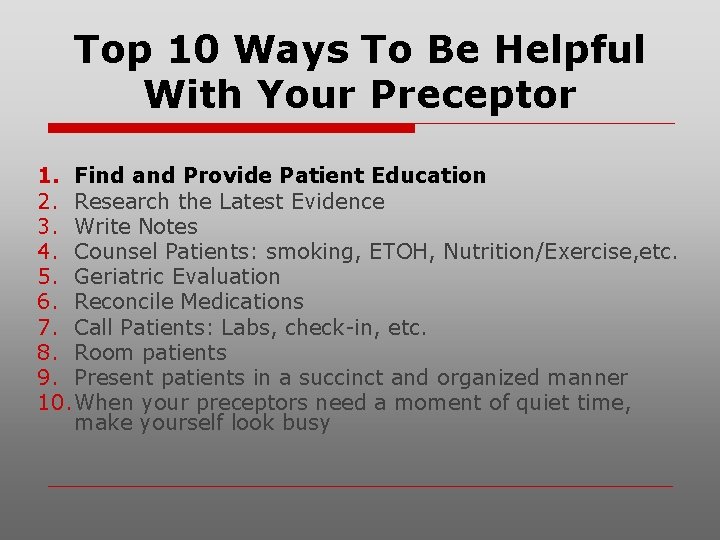 Top 10 Ways To Be Helpful With Your Preceptor

1. Find and Provide Patient Education
2. Research the Latest Evidence
3. Write Notes
4. Counsel Patients: smoking, ETOH, Nutrition/Exercise,etc.
5. Geriatric Evaluation
6. Reconcile Medications
7. Call Patients: Labs, check-in, etc.
8. Room patients
9. Present patients in a succinct and organized manner
10. When your preceptors need a moment of quiet time, make yourself look busy